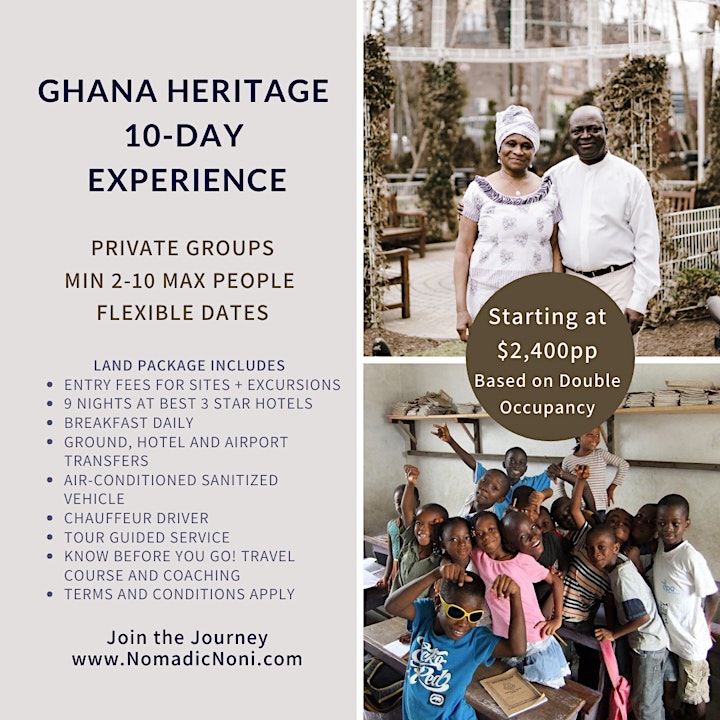 GHANA HERITAGE
10-DAY
EXPERIENCE

PRIVATE GROUPS
MIN 2-10 MAX PEOPLE
FLEXIBLE DATES

LAND PACKAGE INCLUDES
- ENTRY FEES FOR SITES + EXCURSIONS
- 9 NIGHTS AT BEST 3 STAR HOTELS
- BREAKFAST DAILY
- GROUND, HOTEL AND AIRPORT TRANSFERS
- AIR-CONDITIONED SANITIZED VEHICLE
- CHAUFFEUR DRIVER
- TOUR GUIDED SERVICE
- KNOW BEFORE YOU GO! TRAVEL COURSE AND COACHING
- TERMS AND CONDITIONS APPLY

Join the Journey
www.NomadicNoni.com

Starting at
$2,400pp
Based on Double Occupancy

Ecko Red